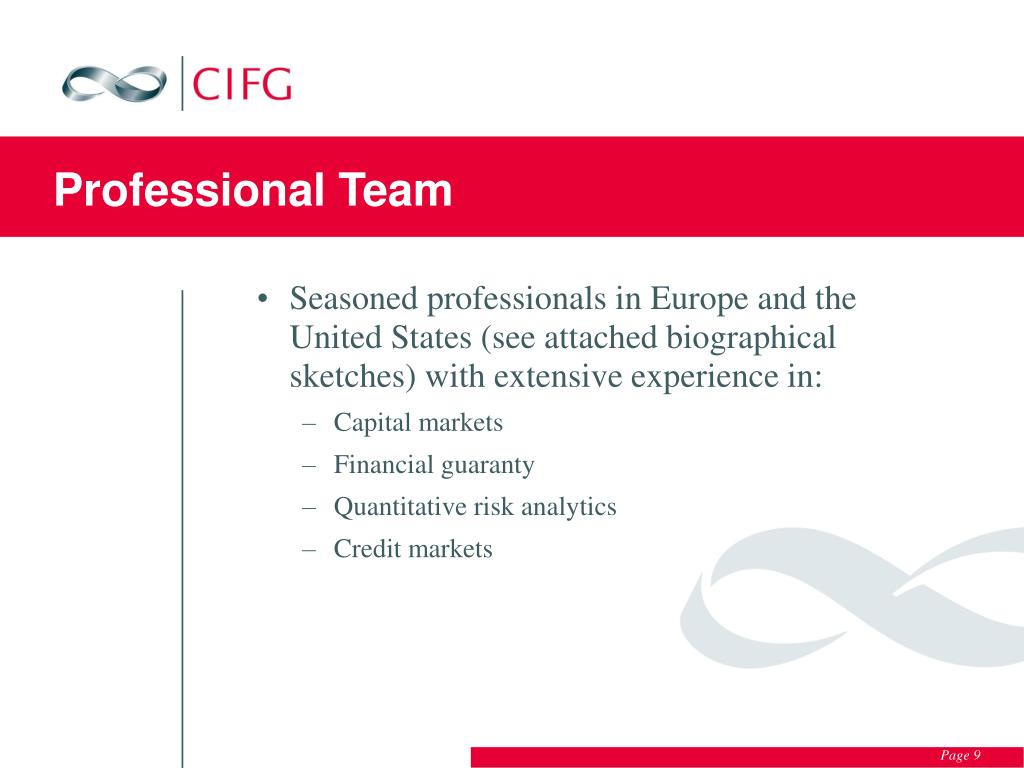 CIFG

Professional Team

• Seasoned professionals in Europe and the United States (see attached biographical sketches) with extensive experience in:
– Capital markets
– Financial guaranty
– Quantitative risk analytics
– Credit markets

Page 9